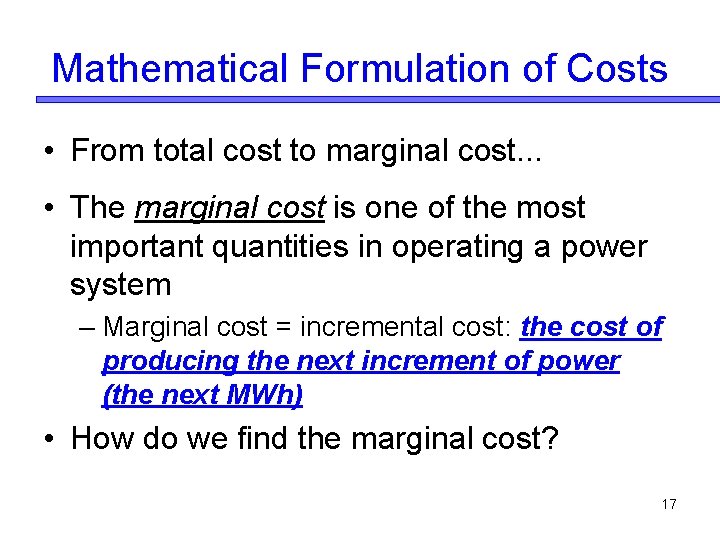 Mathematical Formulation of Costs

• From total cost to marginal cost...

• The marginal cost is one of the most important quantities in operating a power system

– Marginal cost = incremental cost: the cost of producing the next increment of power (the next MWh)

• How do we find the marginal cost?

17